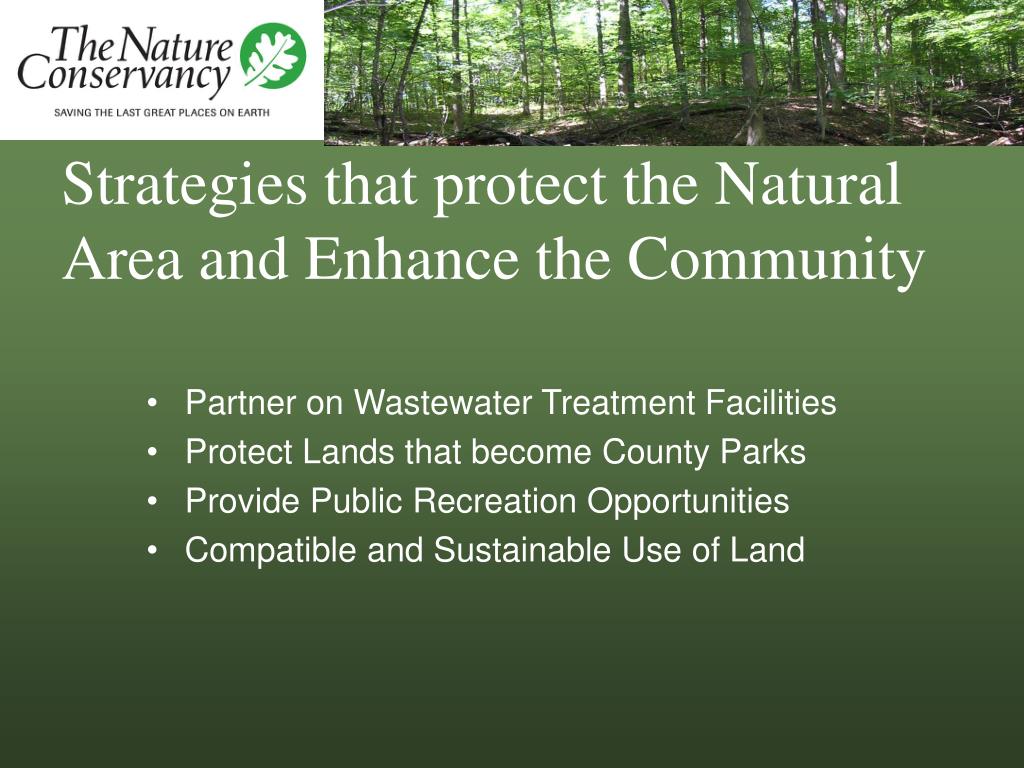 The Nature Conservancy
SAVING THE LAST GREAT PLACES ON EARTH

Strategies that protect the Natural Area and Enhance the Community

• Partner on Wastewater Treatment Facilities
• Protect Lands that become County Parks
• Provide Public Recreation Opportunities
• Compatible and Sustainable Use of Land